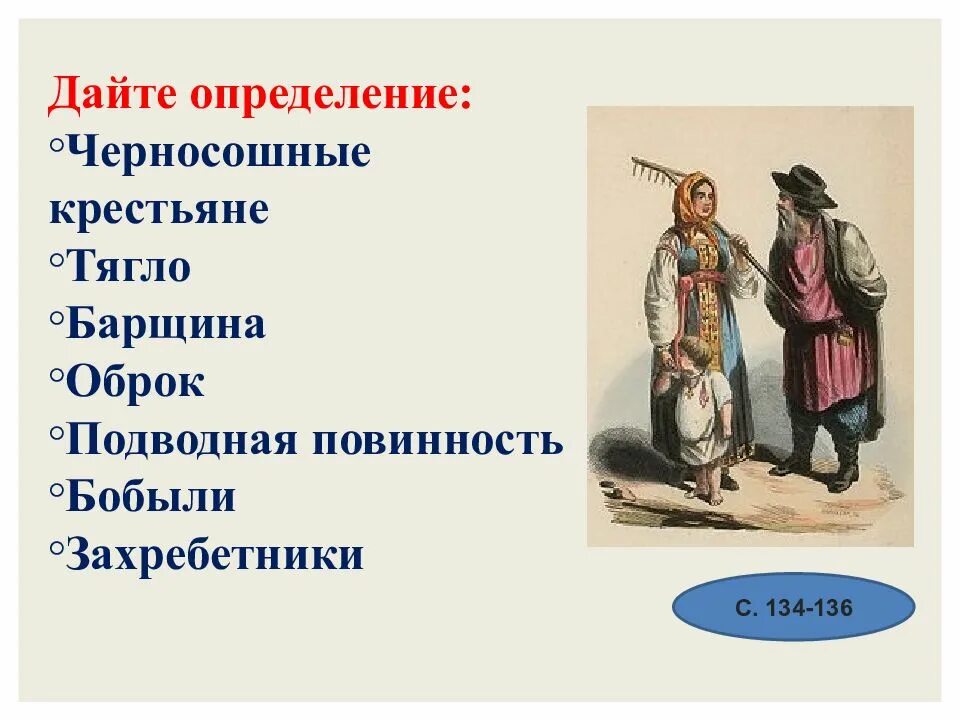 Дайте определение:
◦Черносошные крестьяне
◦Тягло
◦Барщина
◦Оброк
◦Подводная повинность
◦Бобыли
◦Захребетники

С. 134-136